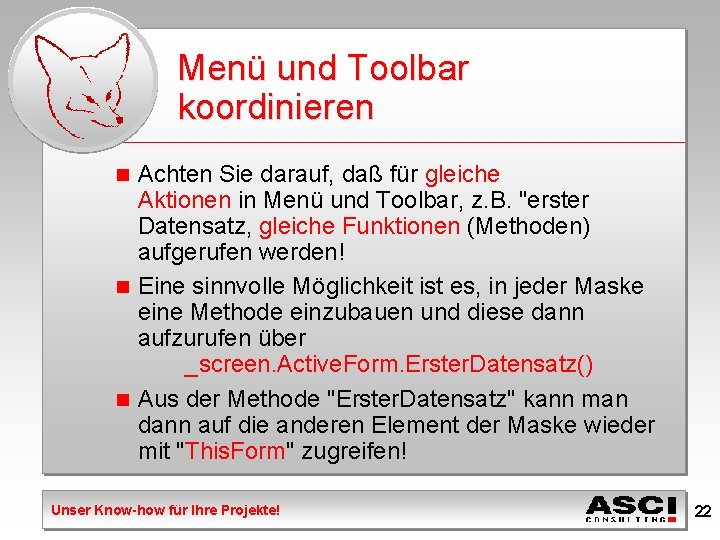 Menü und Toolbar koordinieren

■ Achten Sie darauf, daß für gleiche Aktionen in Menü und Toolbar, z.B. "erster Datensatz, gleiche Funktionen (Methoden) aufgerufen werden!

■ Eine sinnvolle Möglichkeit ist es, in jeder Maske eine Methode einzubauen und diese dann aufzurufen über
_screen.ActiveForm.ErsterDatensatz()

■ Aus der Methode "ErsterDatensatz" kann man dann auf die anderen Element der Maske wieder mit "ThisForm" zugreifen!

Unser Know-how für Ihre Projekte!

ASCI CONSULTING

22